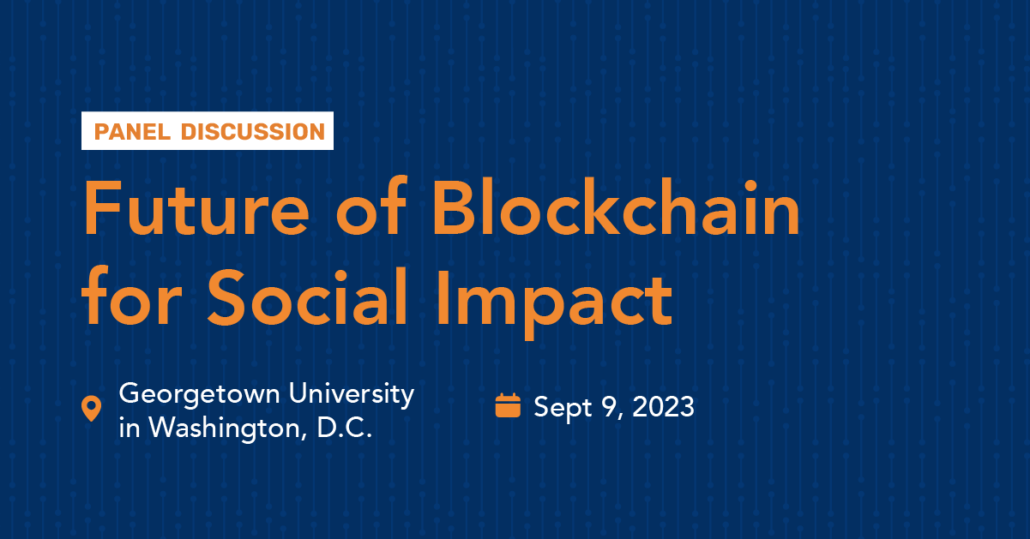 PANEL DISCUSSION

Future of Blockchain for Social Impact

Georgetown University in Washington, D.C.

Sept 9, 2023